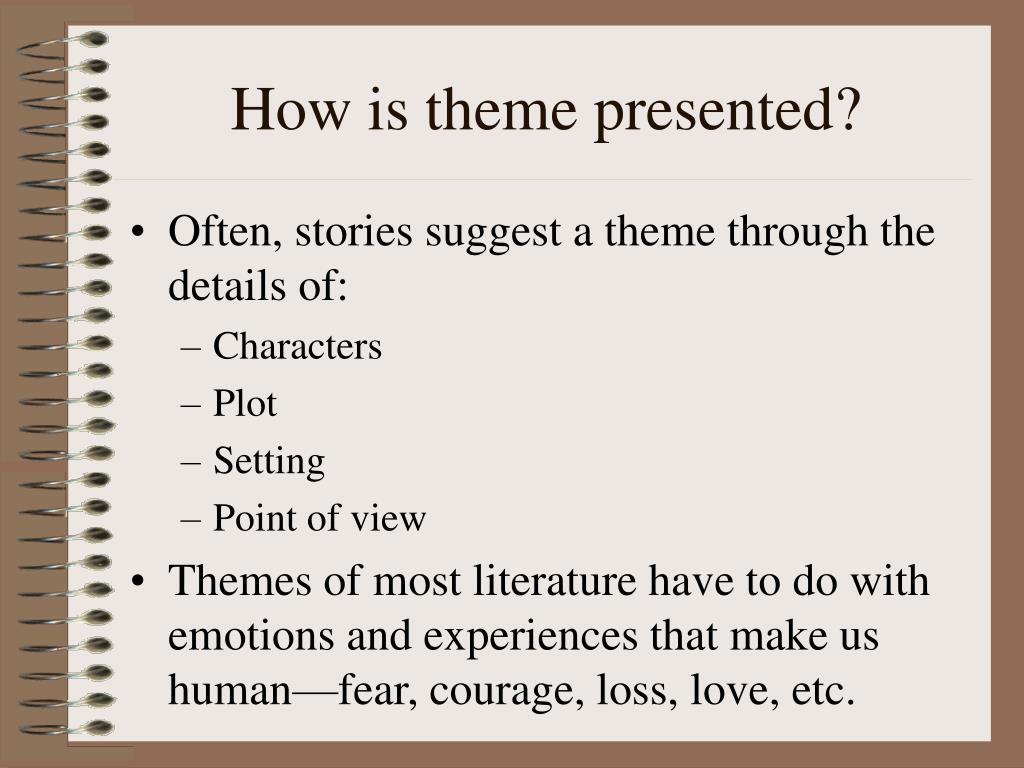 How is theme presented?

• Often, stories suggest a theme through the details of:
– Characters
– Plot
– Setting
– Point of view
• Themes of most literature have to do with emotions and experiences that make us human—fear, courage, loss, love, etc.